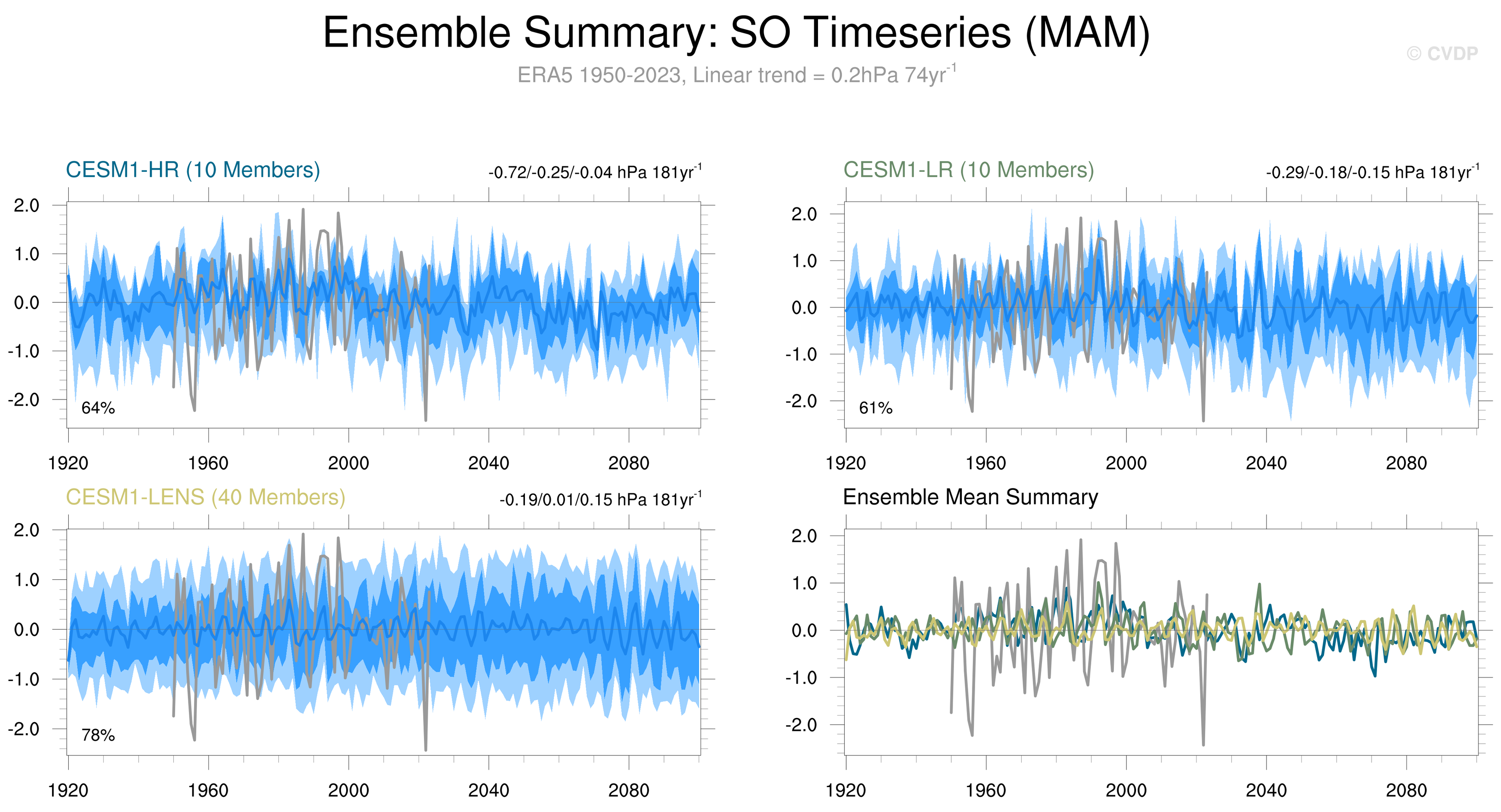 Ensemble Summary: SO Timeseries (MAM)

© CVDP

ERA5 1950-2023, Linear trend = 0.2hPa 74yr$^{-1}$

CESM1-HR (10 Members)

-0.72/-0.25/-0.04 hPa 181yr$^{-1}$

2.0
1.0
0.0
-1.0
-2.0

64%

1920 1960 2000 2040 2080

CESM1-LR (10 Members)

-0.29/-0.18/-0.15 hPa 181yr$^{-1}$

2.0
1.0
0.0
-1.0
-2.0

61%

1920 1960 2000 2040 2080

CESM1-LENS (40 Members)

-0.19/0.01/0.15 hPa 181yr$^{-1}$

2.0
1.0
0.0
-1.0
-2.0

78%

1920 1960 2000 2040 2080

Ensemble Mean Summary

2.0
1.0
0.0
-1.0
-2.0

1920 1960 2000 2040 2080